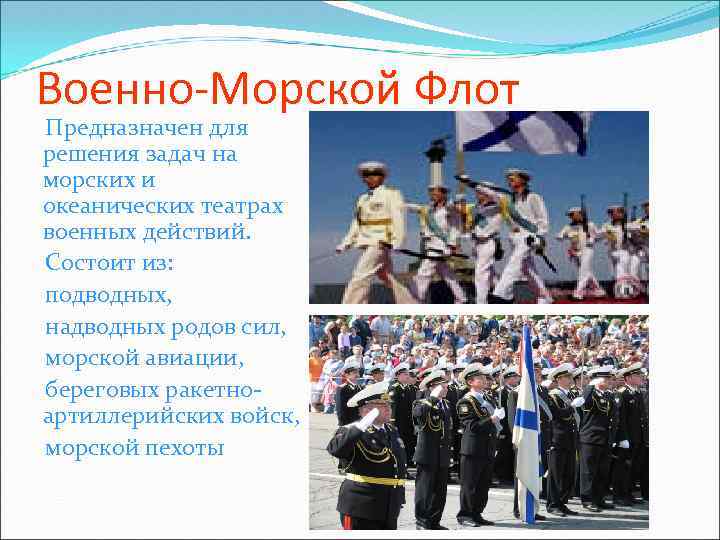 Военно-Морской Флот

Предназначен для решения задач на морских и океанических театрах военных действий.

Состоит из:

подводных,

надводных родов сил,

морской авиации,

береговых ракетно-артиллерийских войск,

морской пехоты